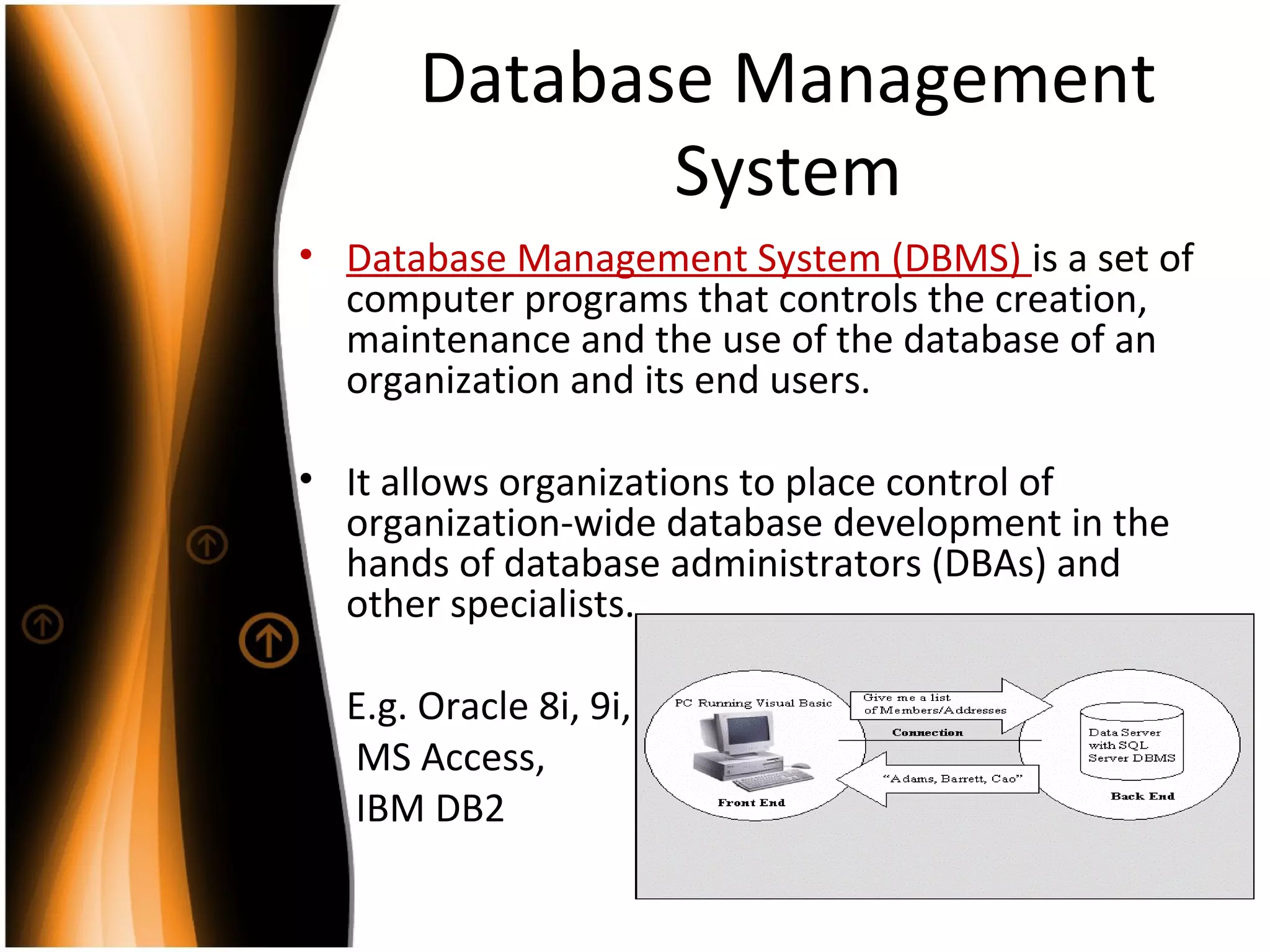 Database Management System

• Database Management System (DBMS) is a set of computer programs that controls the creation, maintenance and the use of the database of an organization and its end users.

• It allows organizations to place control of organization-wide database development in the hands of database administrators (DBAs) and other specialists.

E.g. Oracle 8i, 9i,
MS Access,
IBM DB2

PC Running Visual Basic
Front End
Give me a list of Members/Addresses
Connection
"Adams, Barrett, Cao"
Data Server with SQL Server DBMS
Back End